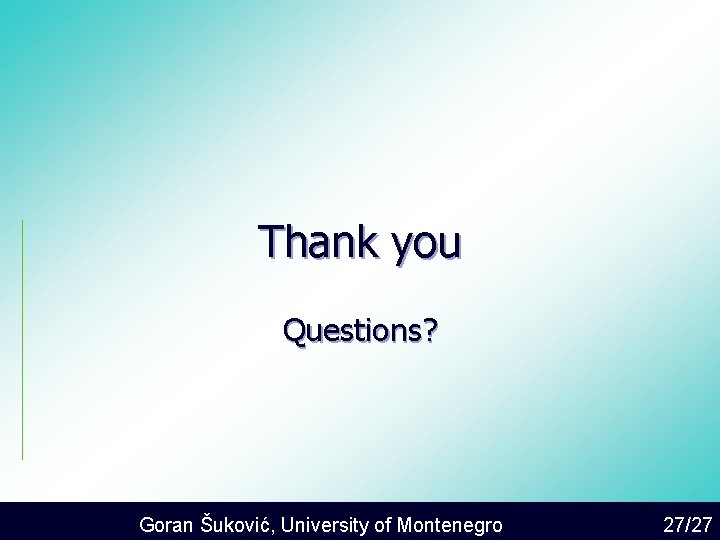 Thank you

Questions?

Goran Šuković, University of Montenegro

27/27